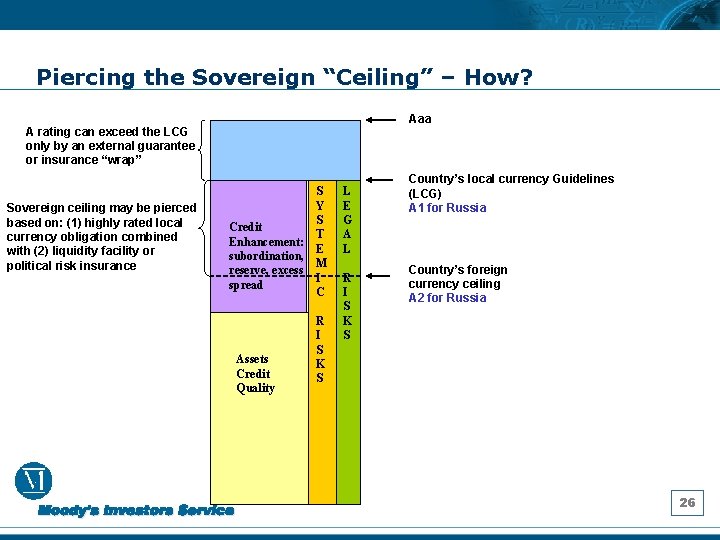 Piercing the Sovereign “Ceiling” – How?

A rating can exceed the LCG only by an external guarantee or insurance “wrap”

Sovereign ceiling may be pierced based on: (1) highly rated local currency obligation combined with (2) liquidity facility or political risk insurance

Credit Enhancement: subordination, reserve, excess spread

Assets Credit Quality

SYSTEMIC RISKS

LEGAL RISKS

Aaa

Country’s local currency Guidelines (LCG)
A1 for Russia

Country’s foreign currency ceiling
A2 for Russia

Moody's Investors Service

26